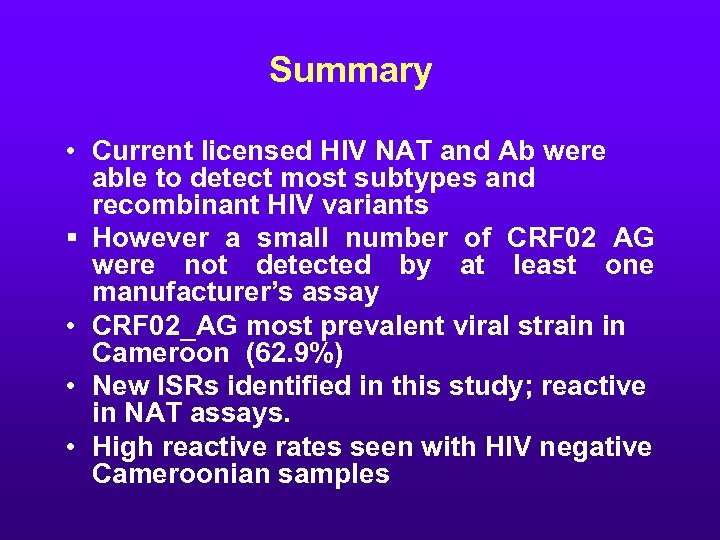 Summary

• Current licensed HIV NAT and Ab were able to detect most subtypes and recombinant HIV variants

▪ However a small number of CRF02 AG were not detected by at least one manufacturer's assay

• CRF02_AG most prevalent viral strain in Cameroon (62.9%)

• New ISRs identified in this study; reactive in NAT assays.

• High reactive rates seen with HIV negative Cameroonian samples